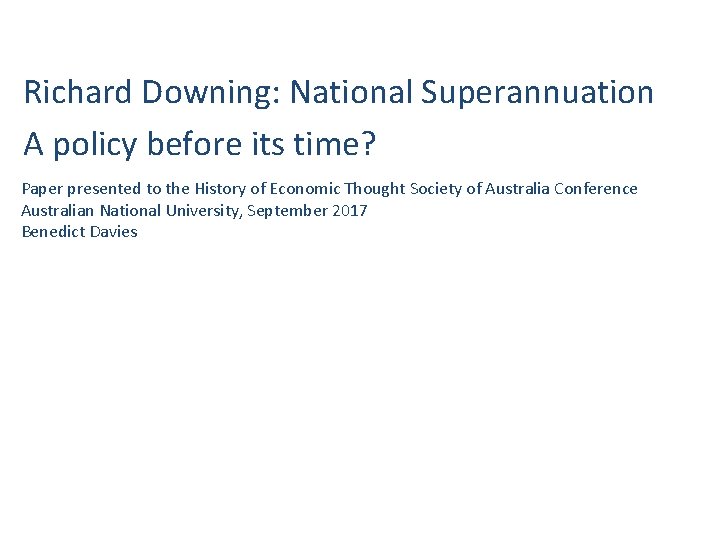 Richard Downing: National Superannuation

A policy before its time?

Paper presented to the History of Economic Thought Society of Australia Conference
Australian National University, September 2017
Benedict Davies